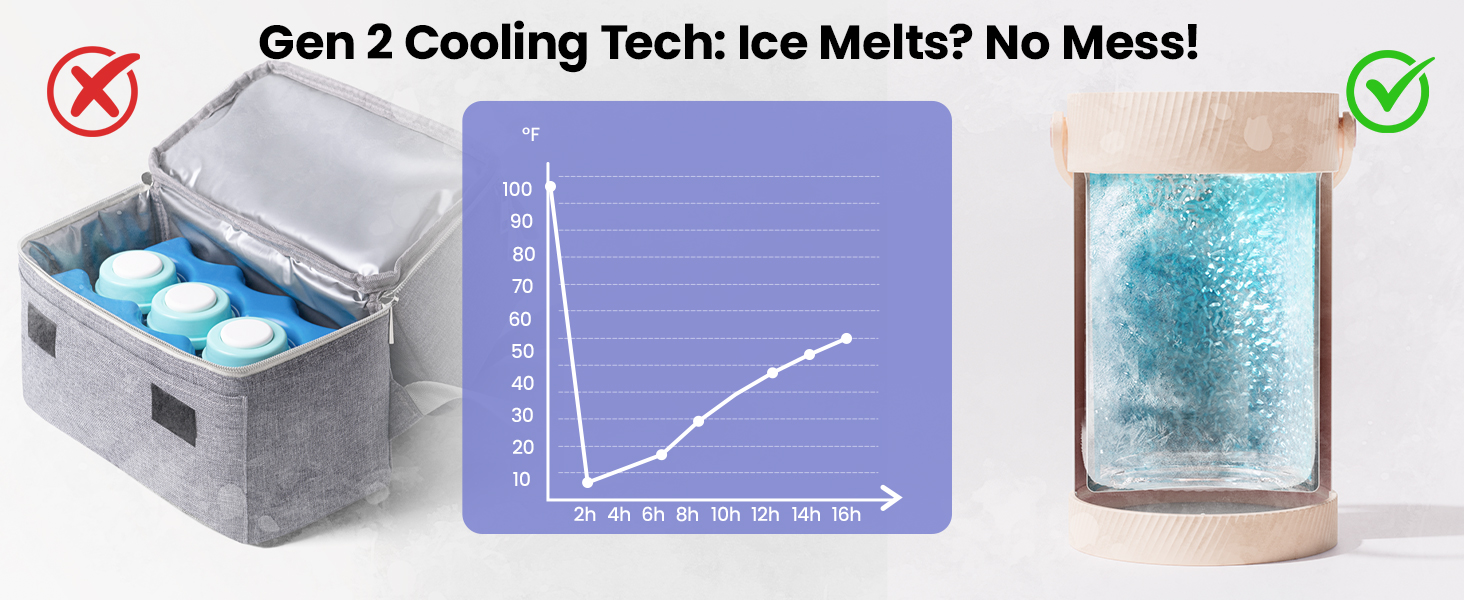 Gen 2 Cooling Tech: Ice Melts? No Mess!

°F

100
90
80
70
60
50
40
30
20
10

2h 4h 6h 8h 10h 12h 14h 16h